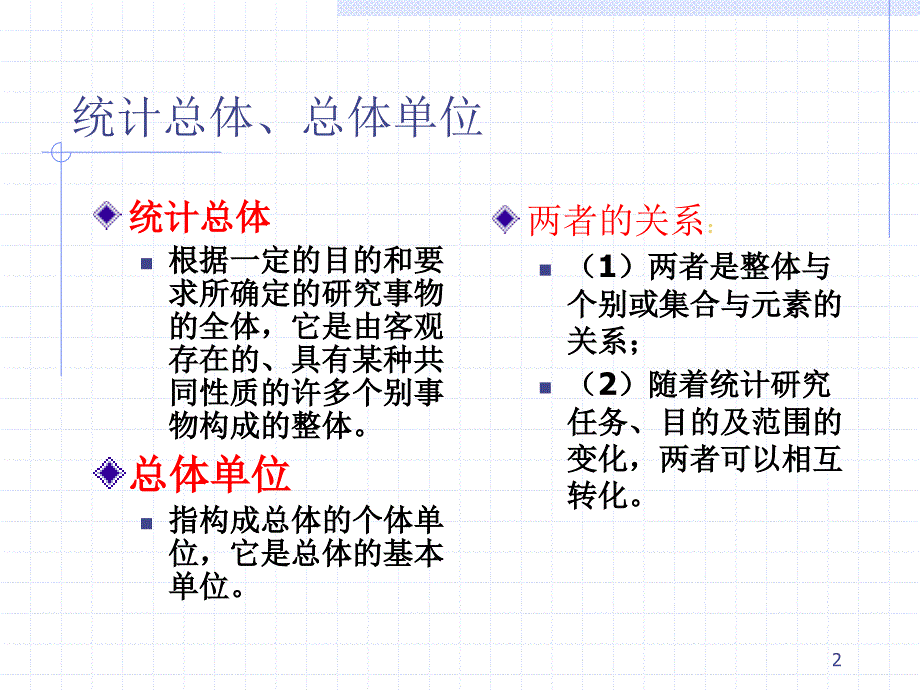 统计总体、总体单位

统计总体

根据一定的目的和要求所确定的研究事物的全体，它是由客观存在的、具有某种共同性质的许多个别事物构成的整体。

总体单位

指构成总体的个体单位，它是总体的基本单位。

两者的关系:

（1）两者是整体与个别或集合与元素的关系；

（2）随着统计研究任务、目的及范围的变化，两者可以相互转化。

2